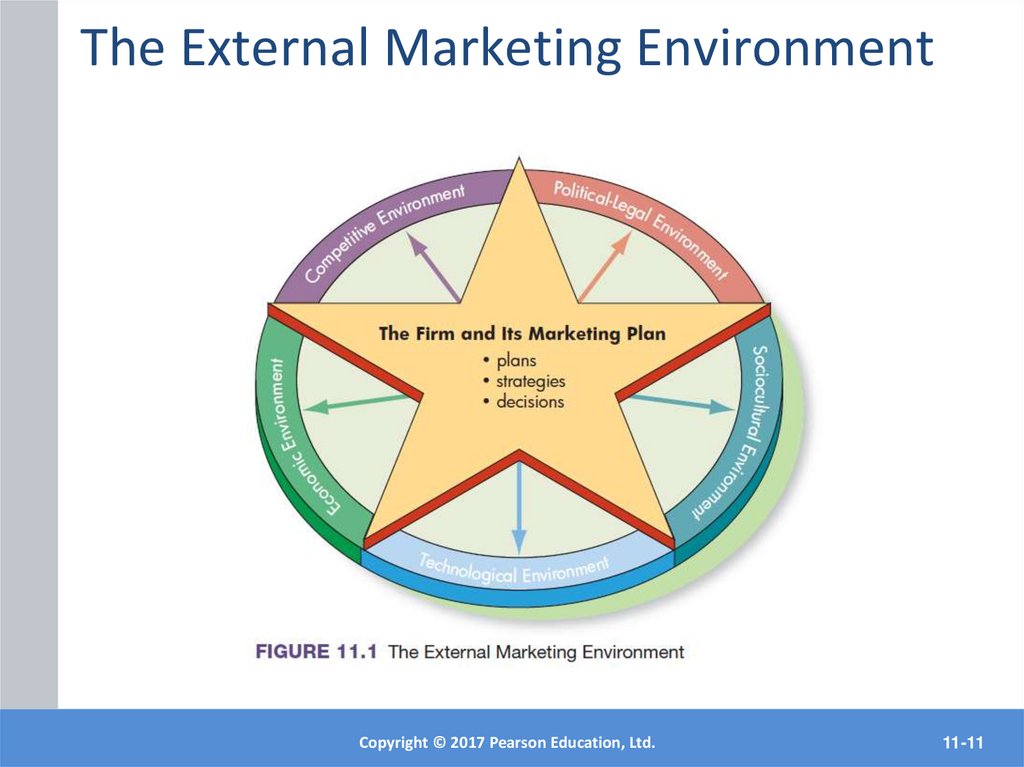 The External Marketing Environment

Competitive Environment
Political-Legal Environment
Sociocultural Environment
Technological Environment
Economic Environment

The Firm and Its Marketing Plan
• plans
• strategies
• decisions

FIGURE 11.1 The External Marketing Environment

Copyright © 2017 Pearson Education, Ltd.

11-11